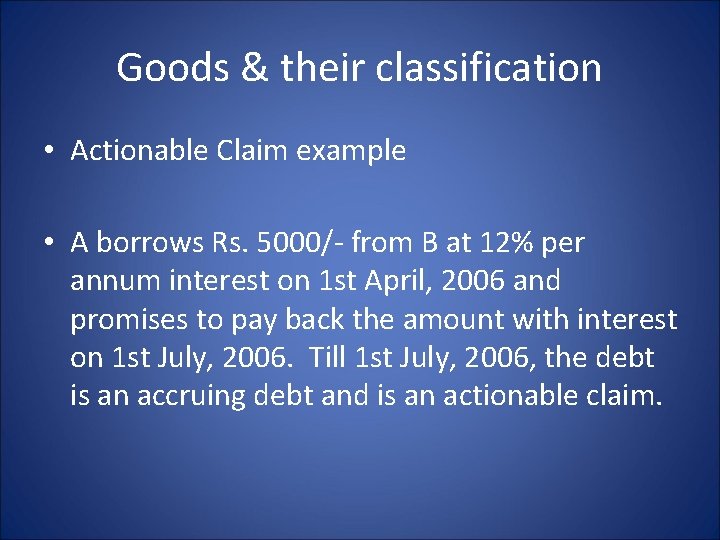 Goods & their classification

• Actionable Claim example

• A borrows Rs. 5000/- from B at 12% per annum interest on 1st April, 2006 and promises to pay back the amount with interest on 1st July, 2006. Till 1st July, 2006, the debt is an accruing debt and is an actionable claim.